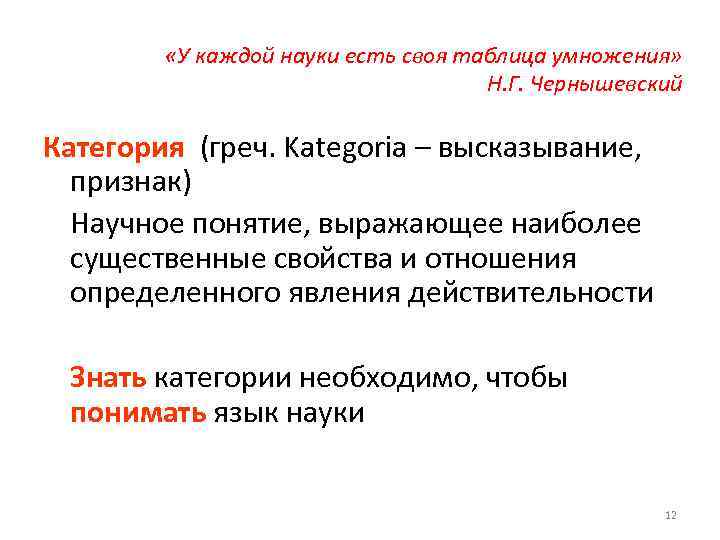 «У каждой науки есть своя таблица умножения»
Н.Г. Чернышевский

Категория (греч. Kategoria – высказывание, признак)

Научное понятие, выражающее наиболее существенные свойства и отношения определенного явления действительности

Знать категории необходимо, чтобы понимать язык науки

12